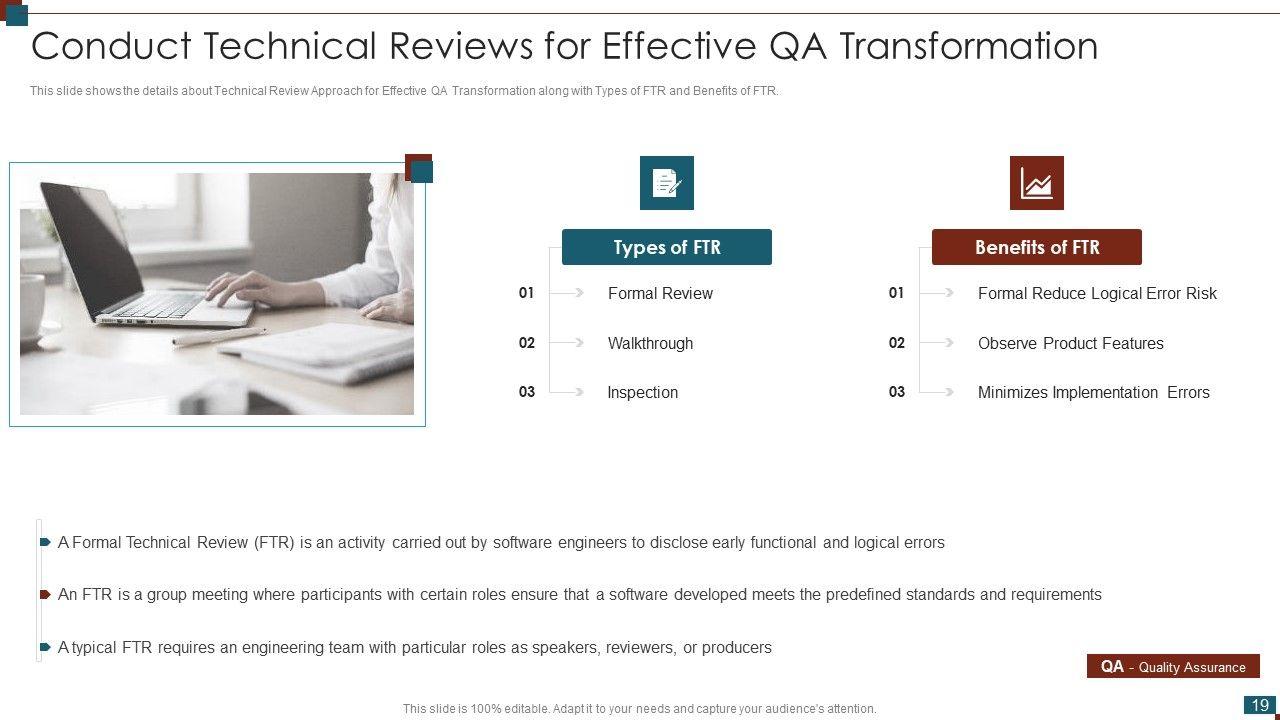 Conduct Technical Reviews for Effective QA Transformation

This slide shows the details about Technical Review Approach for Effective QA Transformation along with Types of FTR and Benefits of FTR.

Types of FTR

01 Formal Review

02 Walkthrough

03 Inspection

Benefits of FTR

01 Formal Reduce Logical Error Risk

02 Observe Product Features

03 Minimizes Implementation Errors

A Formal Technical Review (FTR) is an activity carried out by software engineers to disclose early functional and logical errors

An FTR is a group meeting where participants with certain roles ensure that a software developed meets the predefined standards and requirements

A typical FTR requires an engineering team with particular roles as speakers, reviewers, or producers

QA - Quality Assurance

This slide is 100% editable. Adapt it to your needs and capture your audience's attention.

19